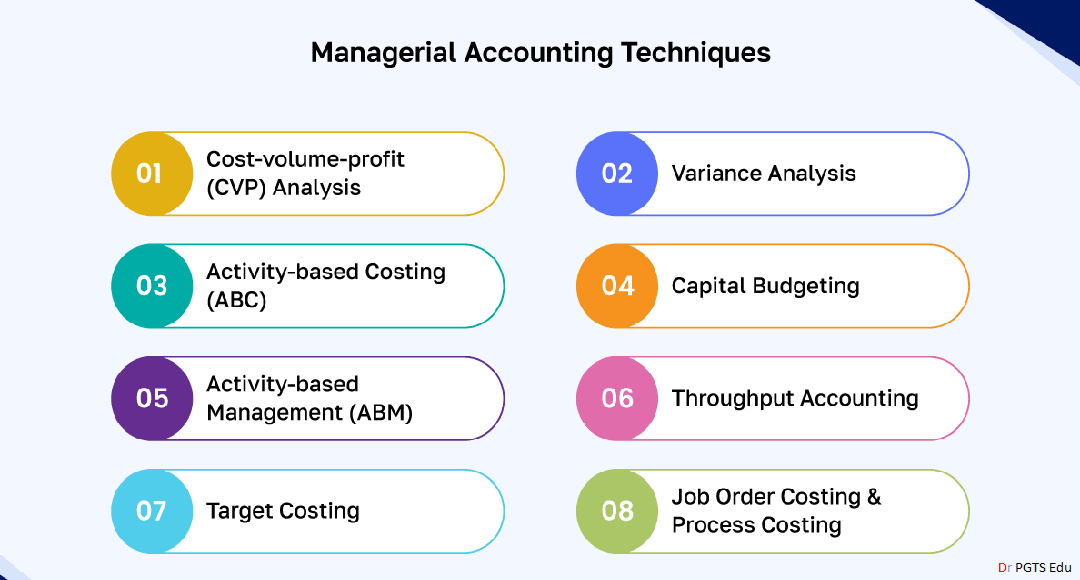 Managerial Accounting Techniques

01 Cost-volume-profit (CVP) Analysis

02 Variance Analysis

03 Activity-based Costing (ABC)

04 Capital Budgeting

05 Activity-based Management (ABM)

06 Throughput Accounting

07 Target Costing

08 Job Order Costing & Process Costing

Dr PGTS Edu